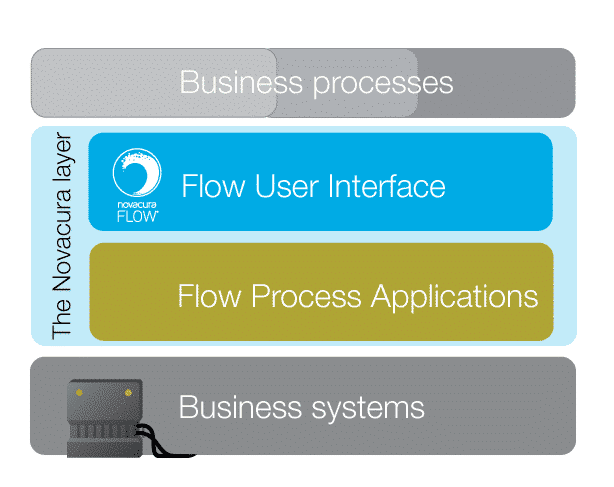 Business processes

The Novacura layer

novacura FLOW

Flow User Interface

Flow Process Applications

Business systems